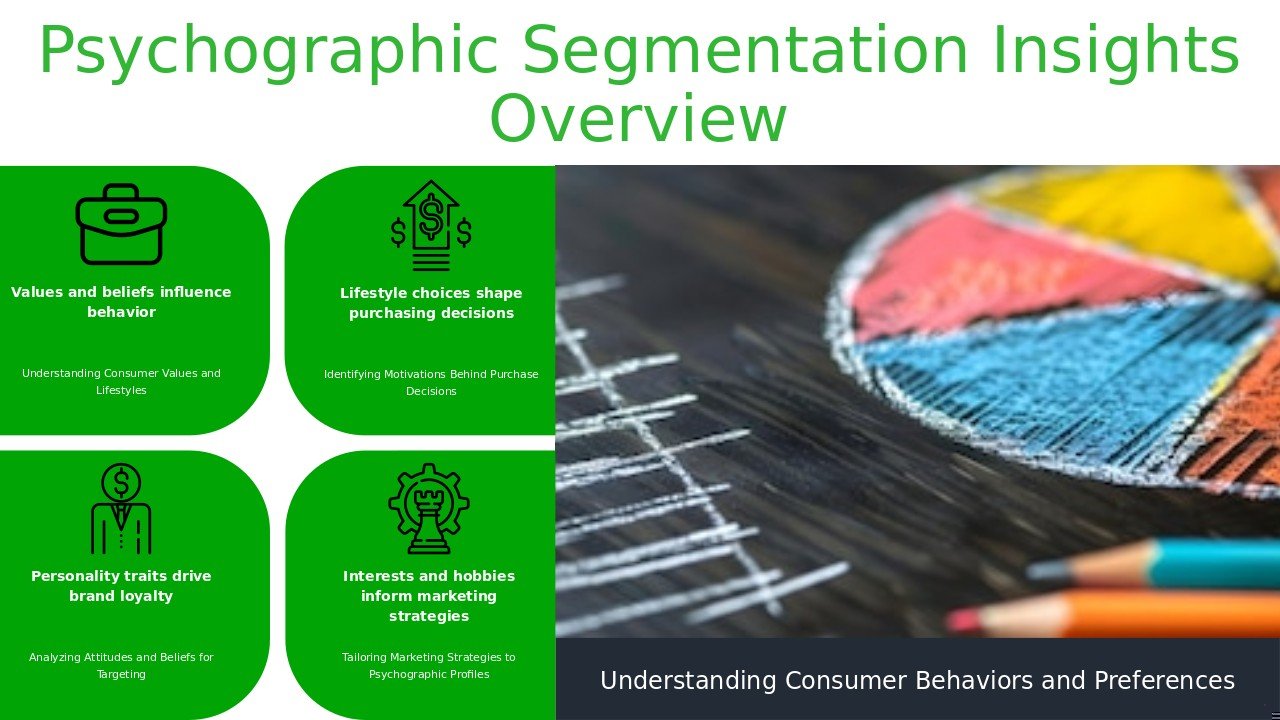 Psychographic Segmentation Insights Overview

Values and beliefs influence behavior

Understanding Consumer Values and Lifestyles

Lifestyle choices shape purchasing decisions

Identifying Motivations Behind Purchase Decisions

Personality traits drive brand loyalty

Analyzing Attitudes and Beliefs for Targeting

Interests and hobbies inform marketing strategies

Tailoring Marketing Strategies to Psychographic Profiles

Understanding Consumer Behaviors and Preferences